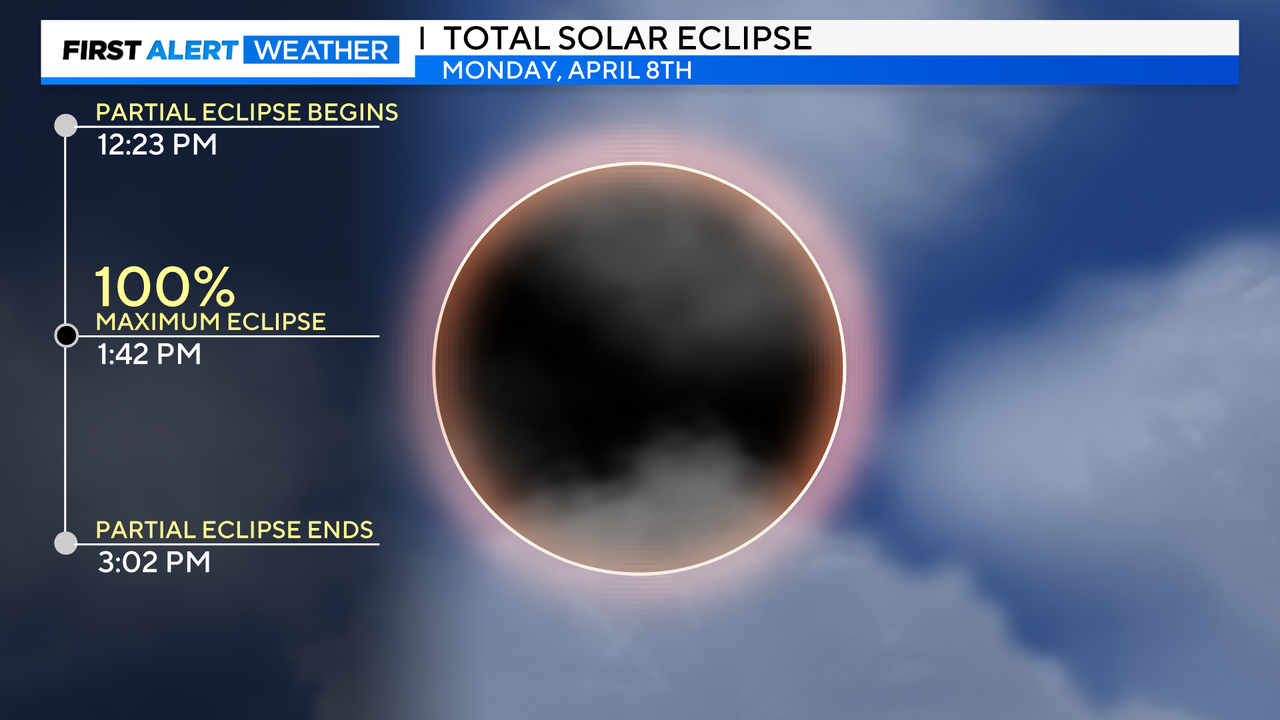 FIRST ALERT WEATHER | TOTAL SOLAR ECLIPSE
MONDAY, APRIL 8TH

PARTIAL ECLIPSE BEGINS
12:23 PM

100%
MAXIMUM ECLIPSE
1:42 PM

PARTIAL ECLIPSE ENDS
3:02 PM